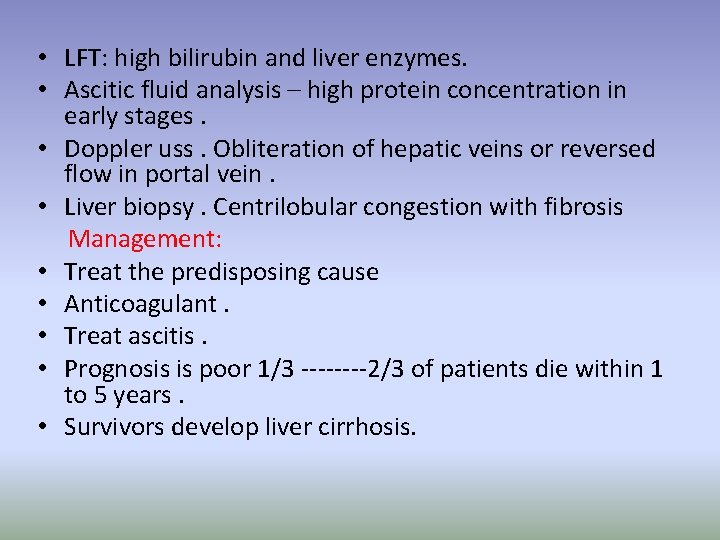 • LFT: high bilirubin and liver enzymes.
• Ascitic fluid analysis – high protein concentration in early stages .
• Doppler uss . Obliteration of hepatic veins or reversed flow in portal vein .
• Liver biopsy . Centrilobular congestion with fibrosis

Management:
• Treat the predisposing cause
• Anticoagulant .
• Treat ascitis .
• Prognosis is poor 1/3 --------2/3 of patients die within 1 to 5 years .
• Survivors develop liver cirrhosis.